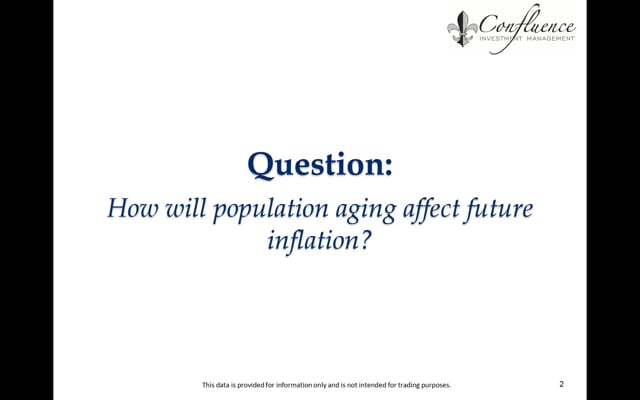 Confluence
INVESTMENT MANAGEMENT

Question:

How will population aging affect future inflation?

This data is provided for information only and is not intended for trading purposes.

2